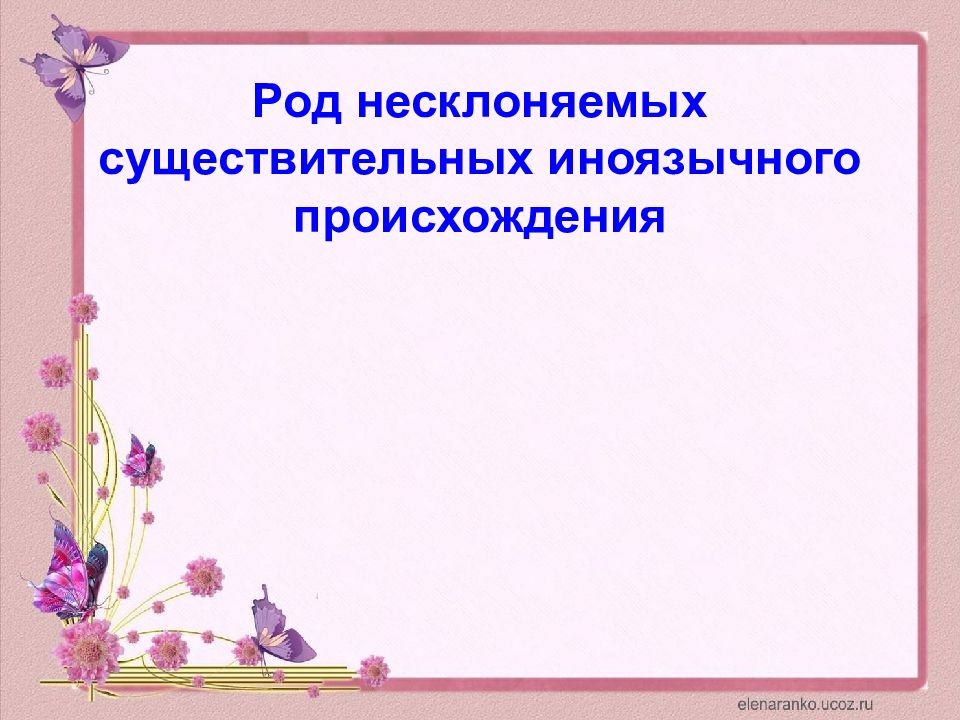 Род несклоняемых существительных иноязычного происхождения

elenaranko.ucoz.ru